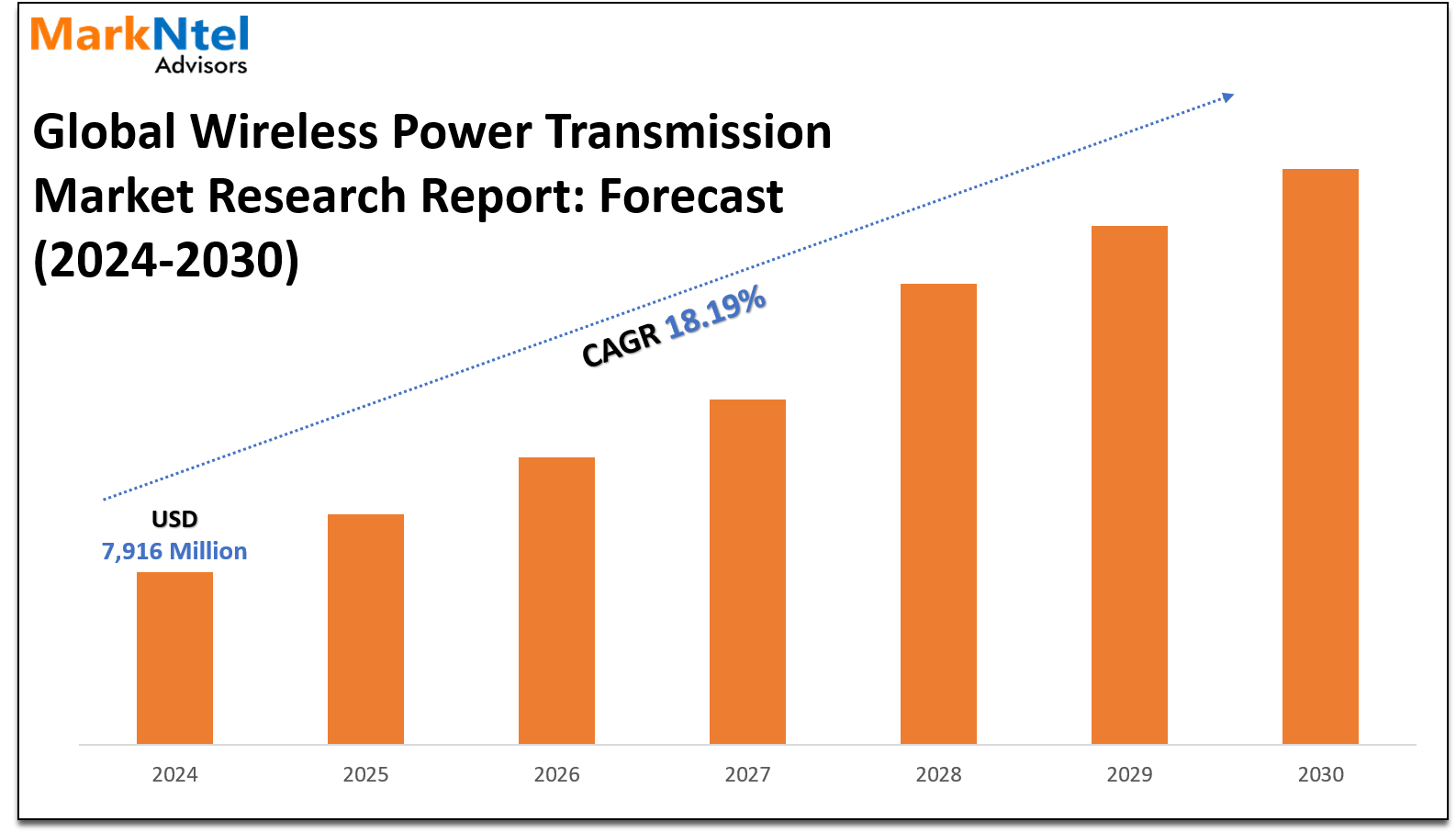 MarkNtel Advisors

Global Wireless Power Transmission Market Research Report: Forecast (2024-2030)

CAGR 18.19%

USD 7,916 Million

2024
2025
2026
2027
2028
2029
2030